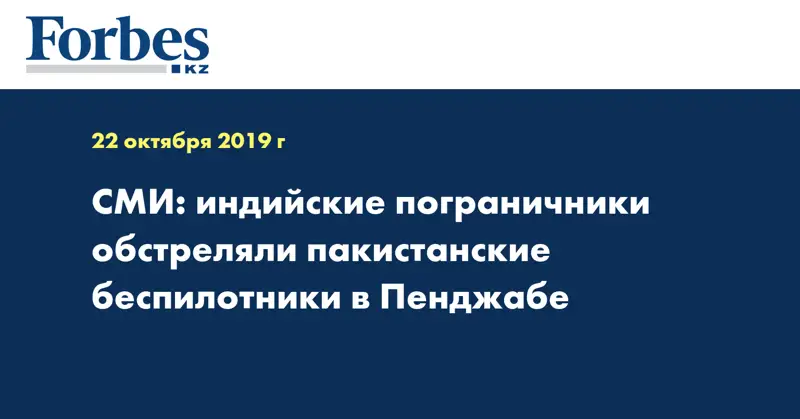 Forbes
KZ

22 октября 2019 г

СМИ: индийские пограничники обстреляли пакистанские беспилотники в Пенджабе